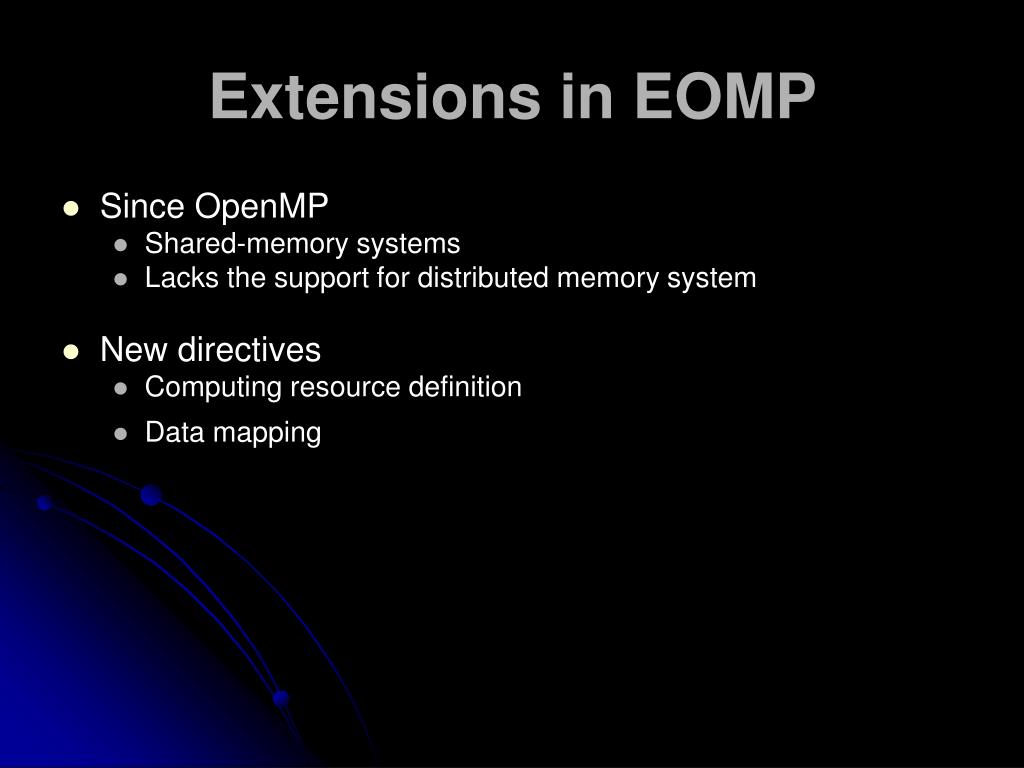 Extensions in EOMP

- Since OpenMP
  - Shared-memory systems
  - Lacks the support for distributed memory system

- New directives
  - Computing resource definition
  - Data mapping